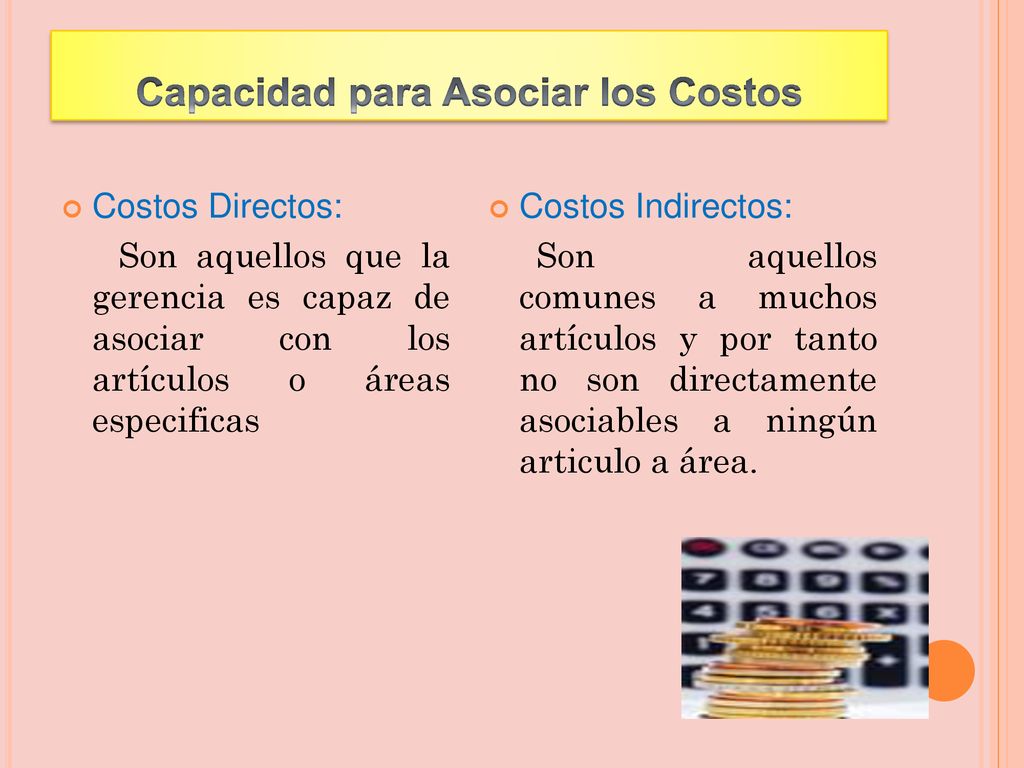 Capacidad para Asociar los Costos

Costos Directos:

Son aquellos que la gerencia es capaz de asociar con los artículos o áreas especificas

Costos Indirectos:

Son aquellos comunes a muchos artículos y por tanto no son directamente asociables a ningún articulo a área.